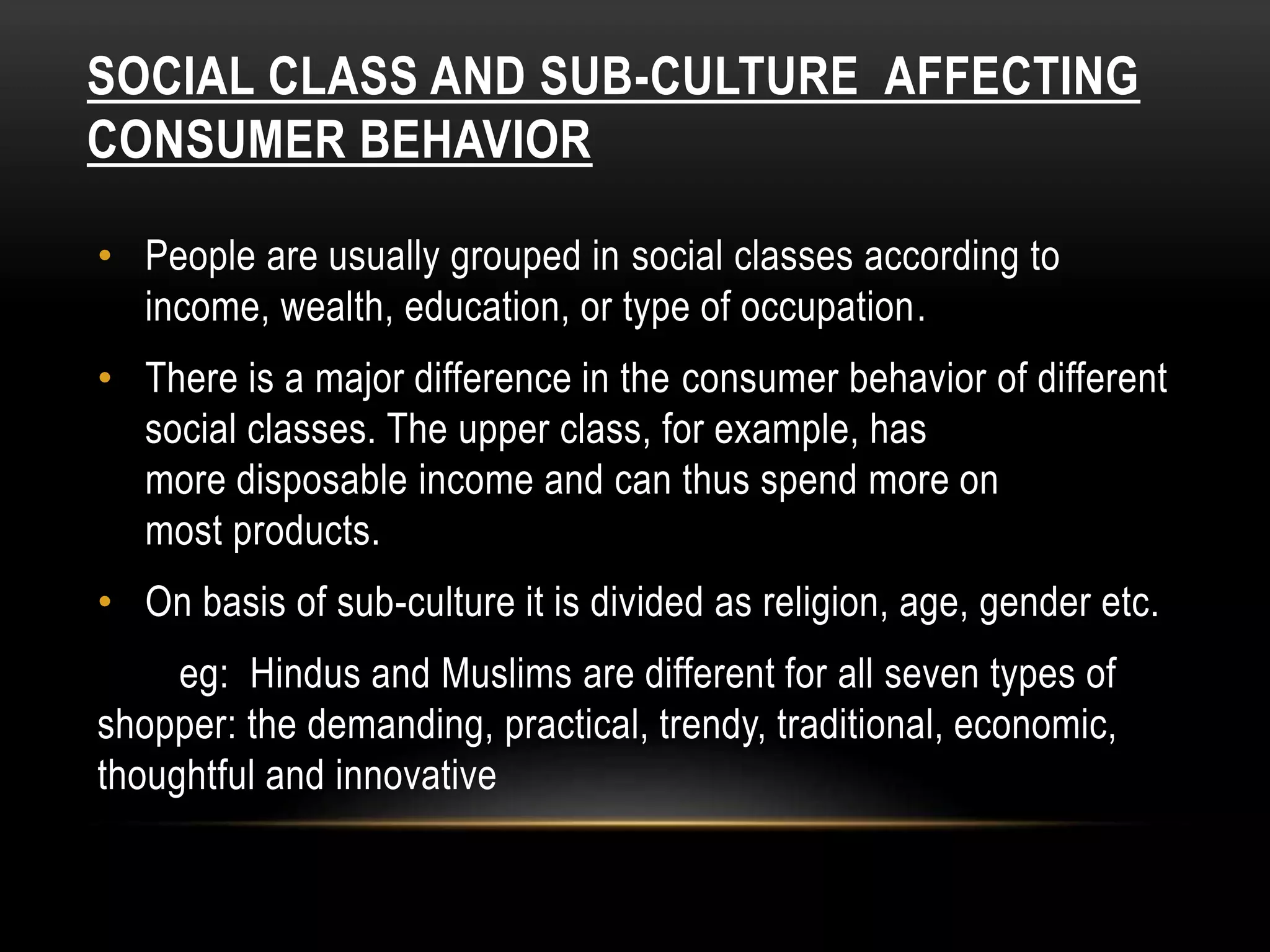 SOCIAL CLASS AND SUB-CULTURE AFFECTING CONSUMER BEHAVIOR

• People are usually grouped in social classes according to income, wealth, education, or type of occupation.

• There is a major difference in the consumer behavior of different social classes. The upper class, for example, has more disposable income and can thus spend more on most products.

• On basis of sub-culture it is divided as religion, age, gender etc.

eg: Hindus and Muslims are different for all seven types of shopper: the demanding, practical, trendy, traditional, economic, thoughtful and innovative